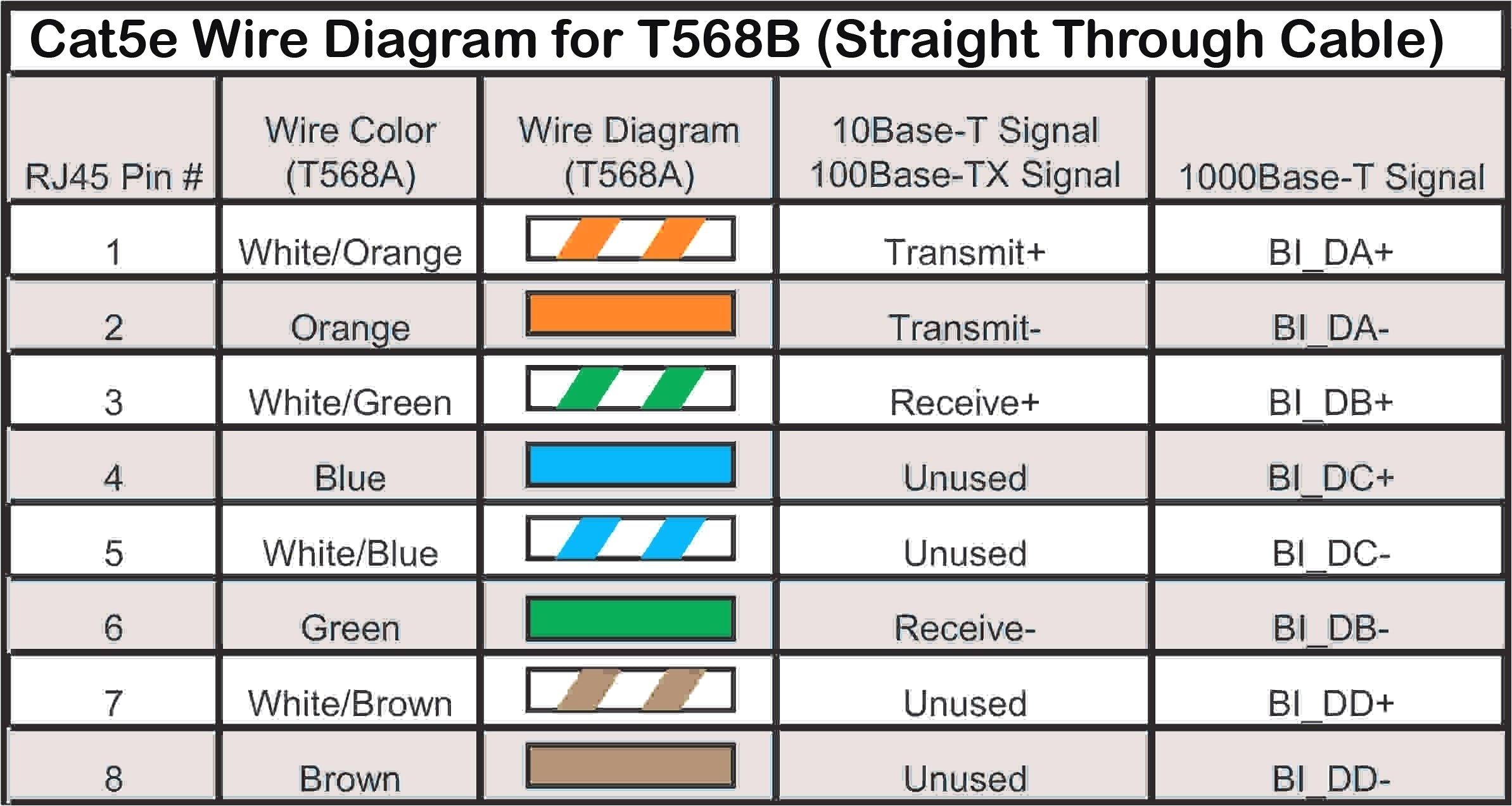 Cat5e Wire Diagram for T568B (Straight Through Cable)

| RJ45 Pin # | Wire Color (T568A) | Wire Diagram (T568A) | 10Base-T Signal 100Base-TX Signal | 1000Base-T Signal |
|---|---|---|---|---|
| 1 | White/Orange | | Transmit+ | BI_DA+ |
| 2 | Orange | | Transmit- | BI_DA- |
| 3 | White/Green | | Receive+ | BI_DB+ |
| 4 | Blue | | Unused | BI_DC+ |
| 5 | White/Blue | | Unused | BI_DC- |
| 6 | Green | | Receive- | BI_DB- |
| 7 | White/Brown | | Unused | BI_DD+ |
| 8 | Brown | | Unused | BI_DD- |